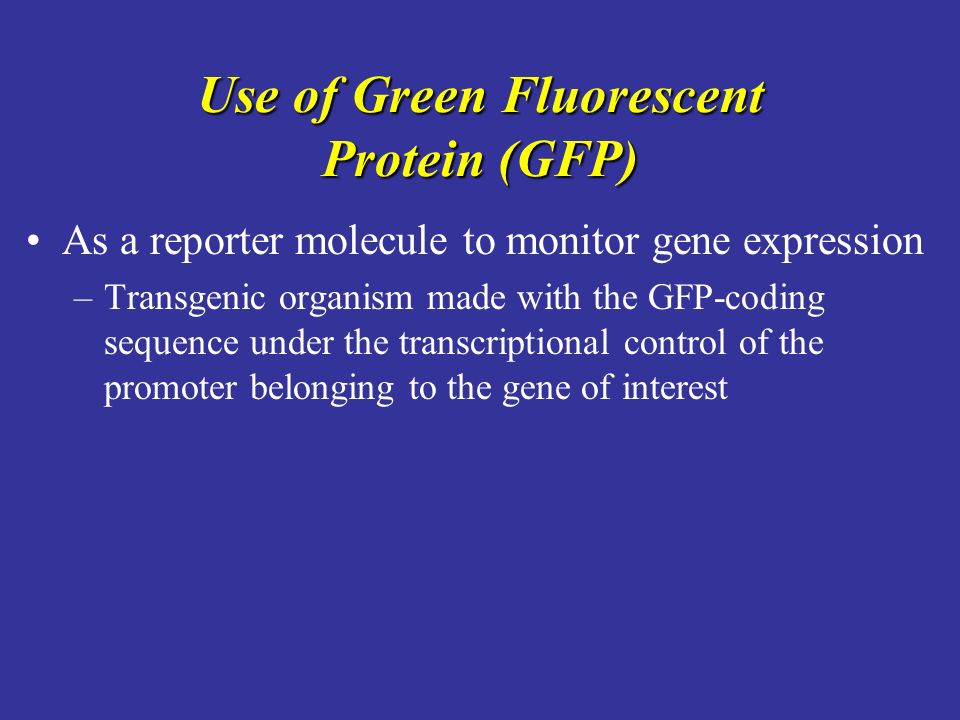 Use of Green Fluorescent Protein (GFP)

• As a reporter molecule to monitor gene expression

– Transgenic organism made with the GFP-coding sequence under the transcriptional control of the promoter belonging to the gene of interest